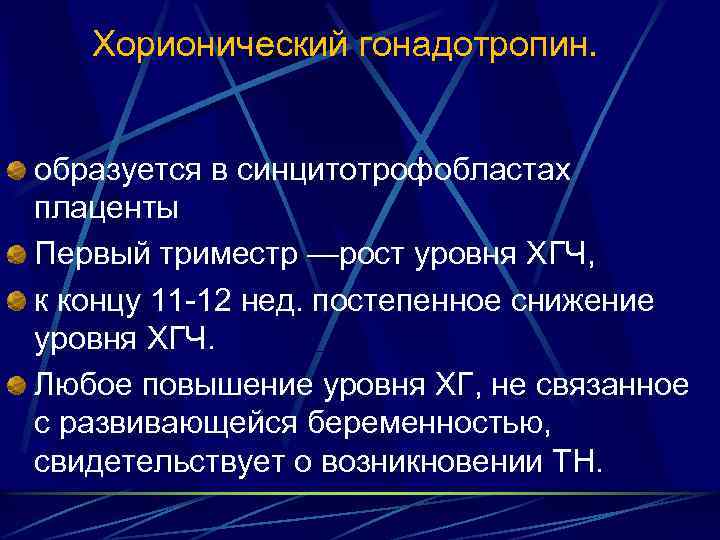 Хорионический гонадотропин.

образуется в синцитотрофобластах плаценты

Первый триместр —рост уровня ХГЧ,

к концу 11-12 нед. постепенное снижение уровня ХГЧ.

Любое повышение уровня ХГ, не связанное с развивающейся беременностью, свидетельствует о возникновении ТН.